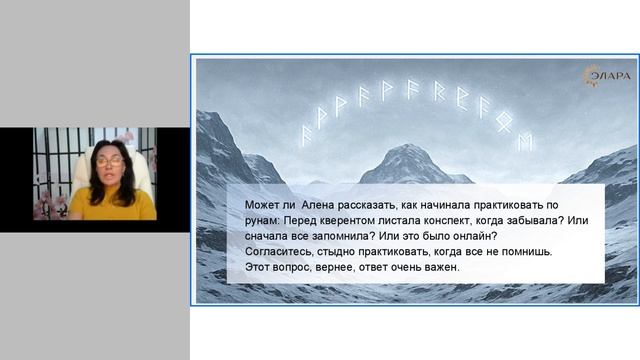 ЭЛАРА

Может ли Алена рассказать, как начинала практиковать по рунам: Перед кверентом листала конспект, когда забывала? Или сначала все запомнила? Или это было онлайн? Согласитесь, стыдно практиковать, когда все не помнишь. Этот вопрос, вернее, ответ очень важен.